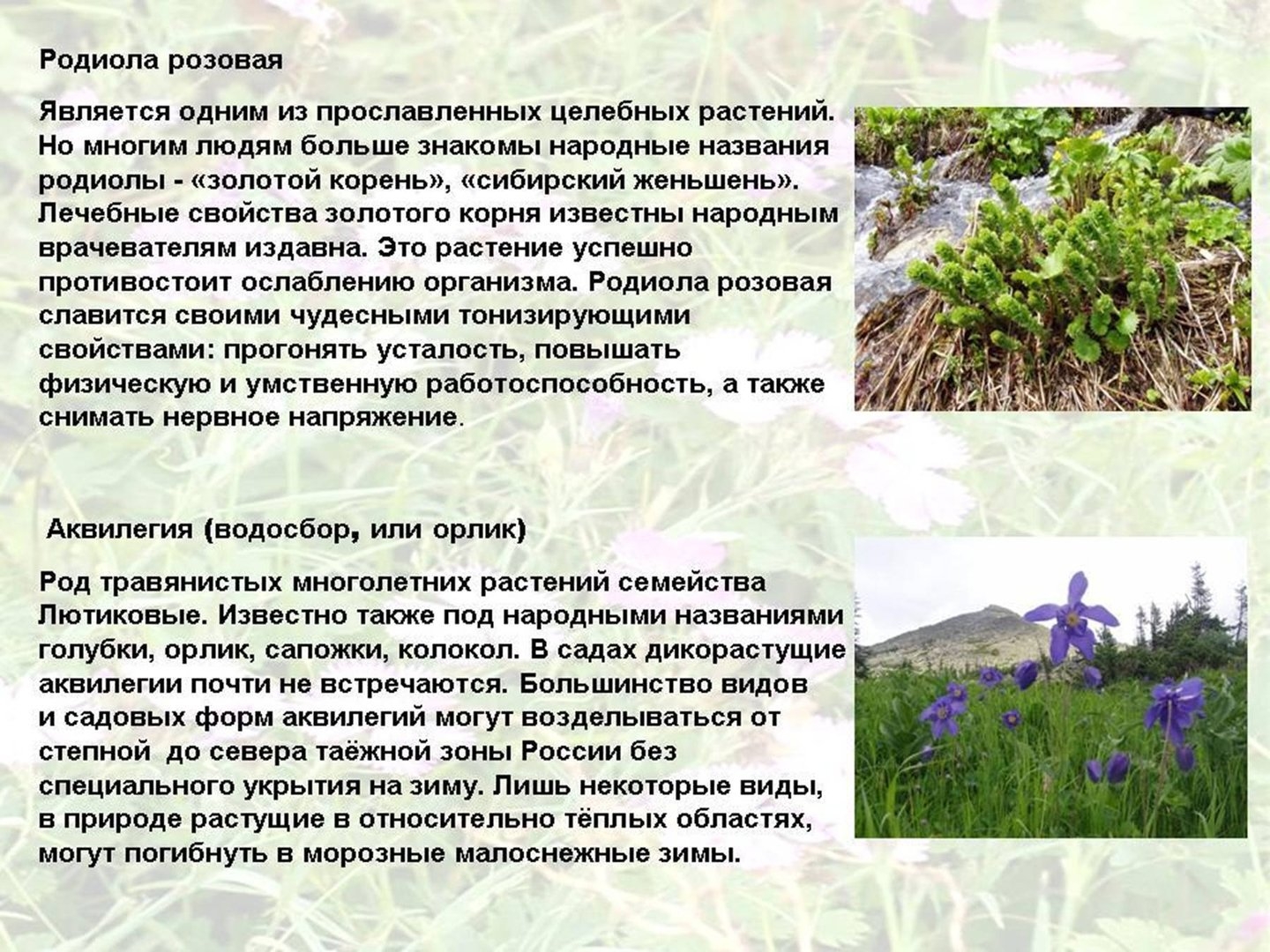 Родиола розовая

Является одним из прославленных целебных растений. Но многим людям больше знакомы народные названия родиолы - «золотой корень», «сибирский женьшень». Лечебные свойства золотого корня известны народным врачевателям издавна. Это растение успешно противостоит ослаблению организма. Родиола розовая славится своими чудесными тонизирующими свойствами: прогонять усталость, повышать физическую и умственную работоспособность, а также снимать нервное напряжение.

Аквилегия (водосбор, или орлик)

Род травянистых многолетних растений семейства Лютиковые. Известно также под народными названиями голубки, орлик, сапожки, колокол. В садах дикорастущие аквилегии почти не встречаются. Большинство видов и садовых форм аквилегий могут возделываться от степной  до севера таёжной зоны России без специального укрытия на зиму. Лишь некоторые виды, в природе растущие в относительно тёплых областях, могут погибнуть в морозные малоснежные зимы.